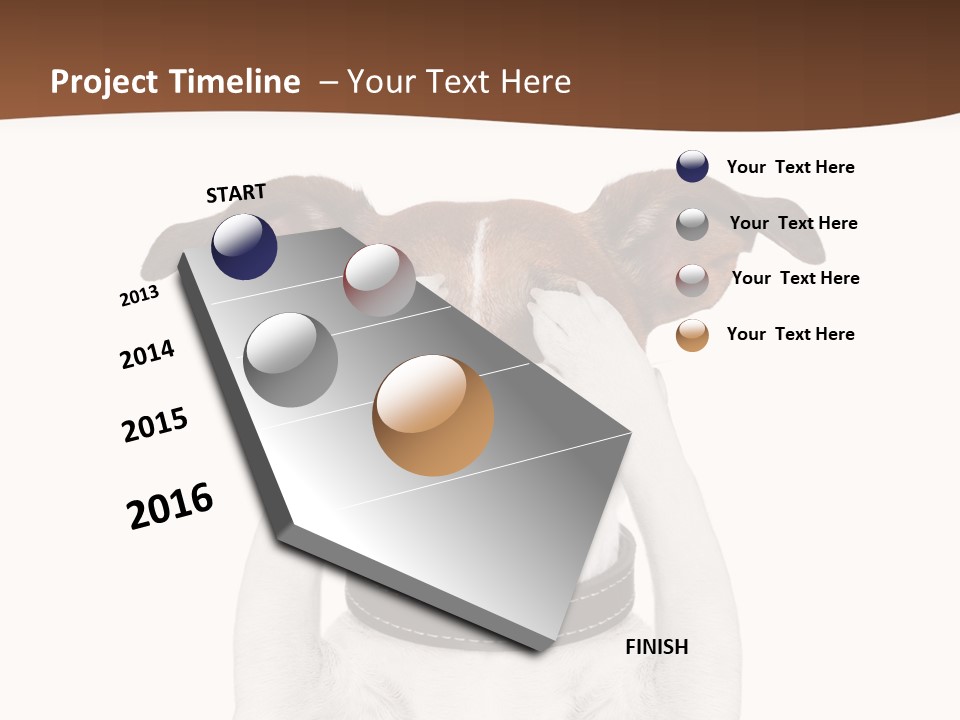 Project Timeline – Your Text Here

Your Text Here

Your Text Here

Your Text Here

Your Text Here

START

2013

2014

2015

2016

FINISH